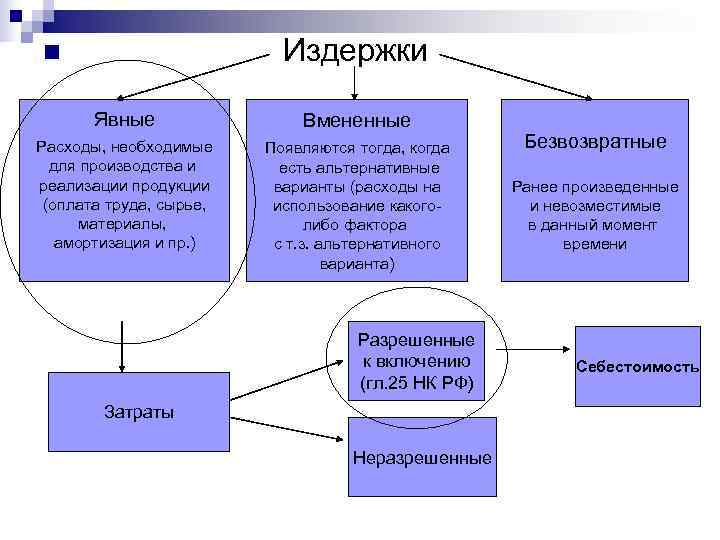 Издержки

Явные

Расходы, необходимые для производства и реализации продукции (оплата труда, сырье, материалы, амортизация и пр.)

Вмененные

Появляются тогда, когда есть альтернативные варианты (расходы на использование какого-либо фактора с т.з. альтернативного варианта)

Безвозвратные

Ранее произведенные и невозместимые в данный момент времени

Затраты

Разрешенные к включению (гл.25 НК РФ)

Неразрешенные

Себестоимость